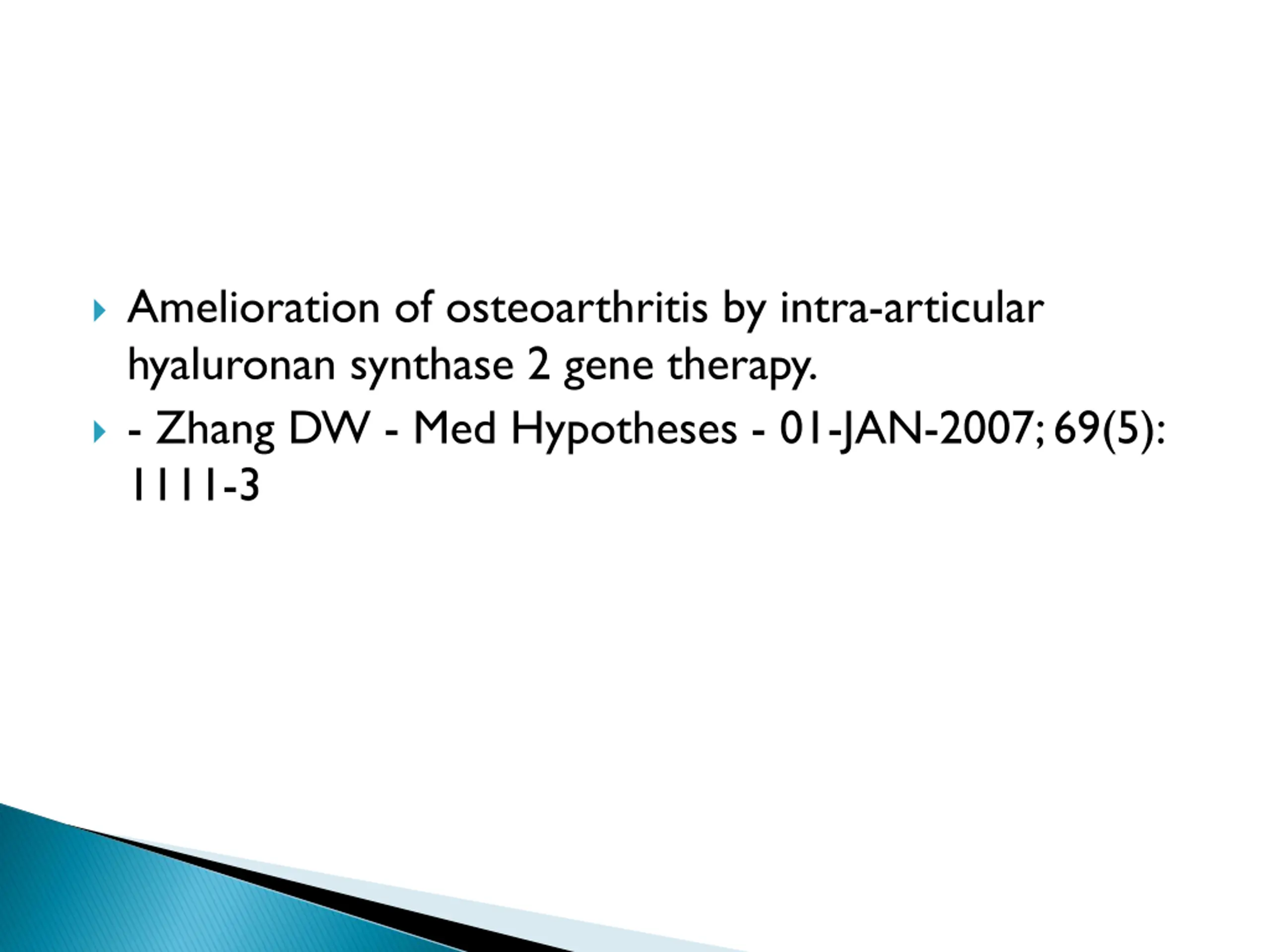 Amelioration of osteoarthritis by intra-articular hyaluronan synthase 2 gene therapy.

- Zhang DW - Med Hypotheses - 01-JAN-2007; 69(5): 1111-3